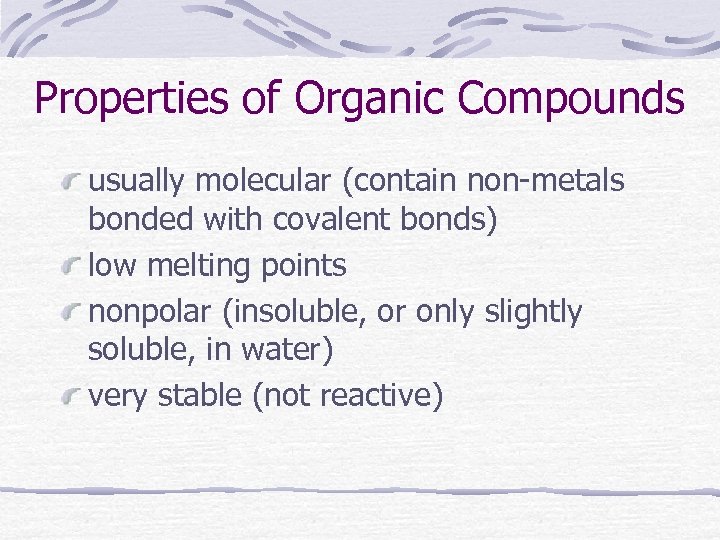 Properties of Organic Compounds

usually molecular (contain non-metals bonded with covalent bonds)

low melting points

nonpolar (insoluble, or only slightly soluble, in water)

very stable (not reactive)